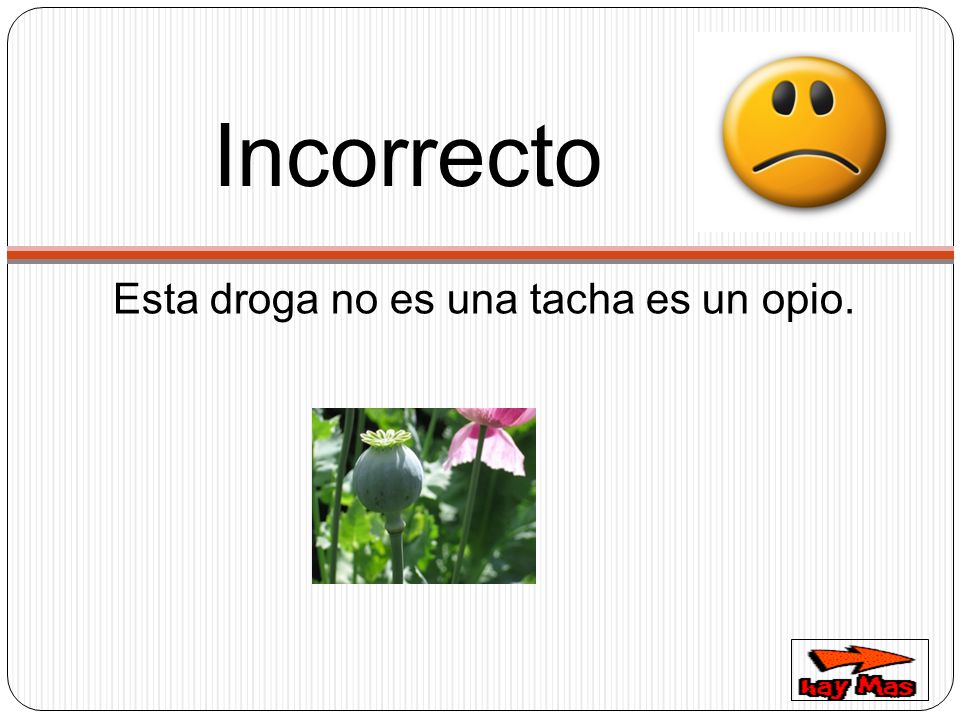 Incorrecto

Esta droga no es una tacha es un opio.

hay Mas